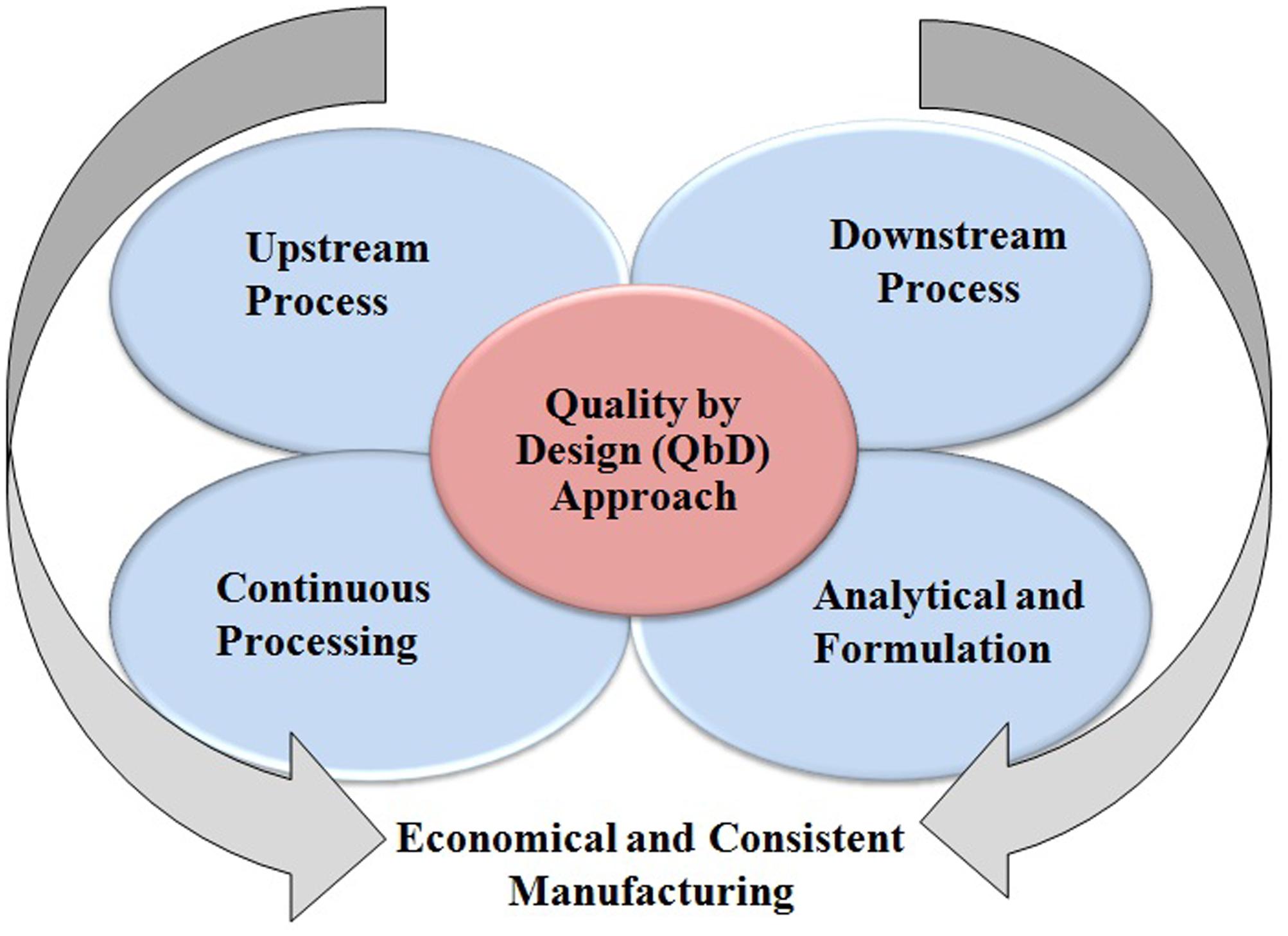 Upstream Process

Downstream Process

Quality by Design (QbD) Approach

Continuous Processing

Analytical and Formulation

Economical and Consistent Manufacturing